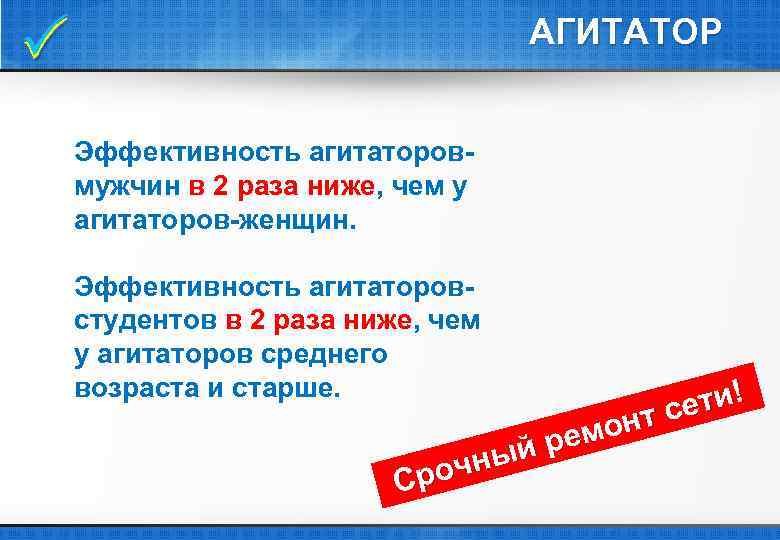 АГИТАТОР

Эффективность агитаторов-мужчин в 2 раза ниже, чем у агитаторов-женщин.

Эффективность агитаторов-студентов в 2 раза ниже, чем у агитаторов среднего возраста и старше.

Срочный ремонт сети!